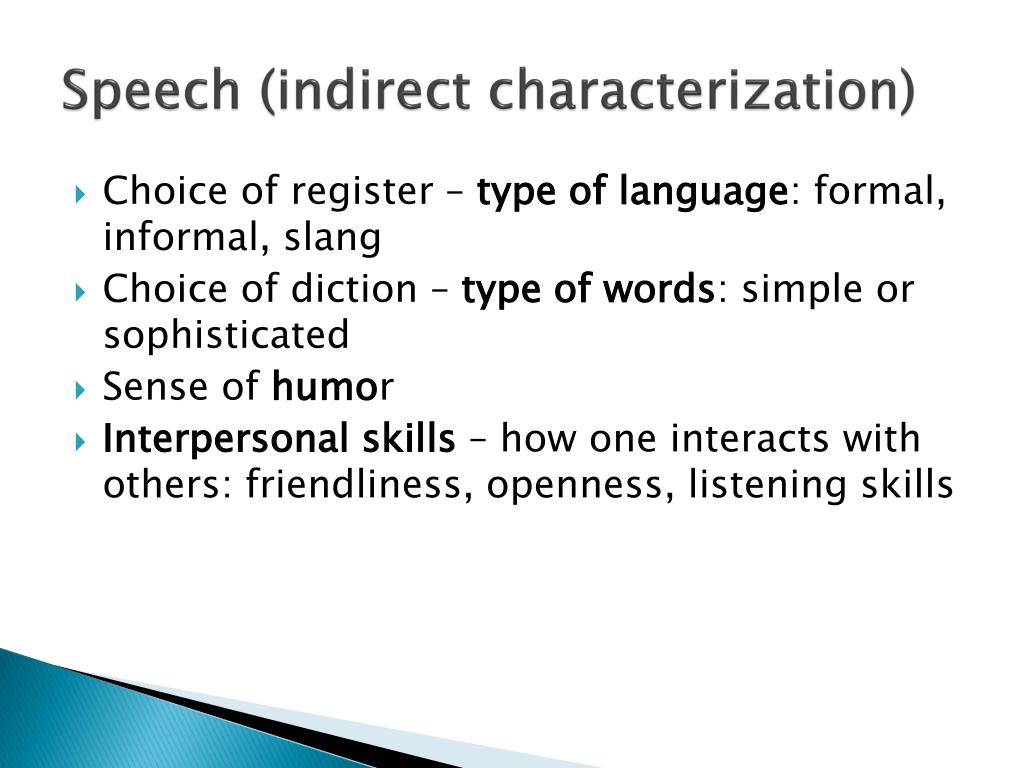 Speech (indirect characterization)

Choice of register – type of language: formal, informal, slang

Choice of diction – type of words: simple or sophisticated

Sense of humor

Interpersonal skills – how one interacts with others: friendliness, openness, listening skills